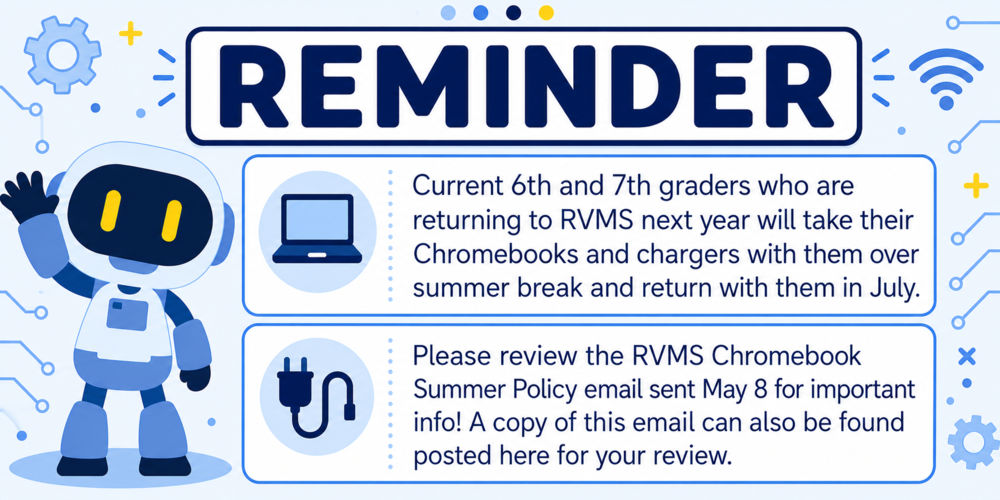 REMINDER

Current 6th and 7th graders who are returning to RVMS next year will take their Chromebooks and chargers with them over summer break and return with them in July.

Please review the RVMS Chromebook Summer Policy email sent May 8 for important info! A copy of this email can also be found posted here for your review.